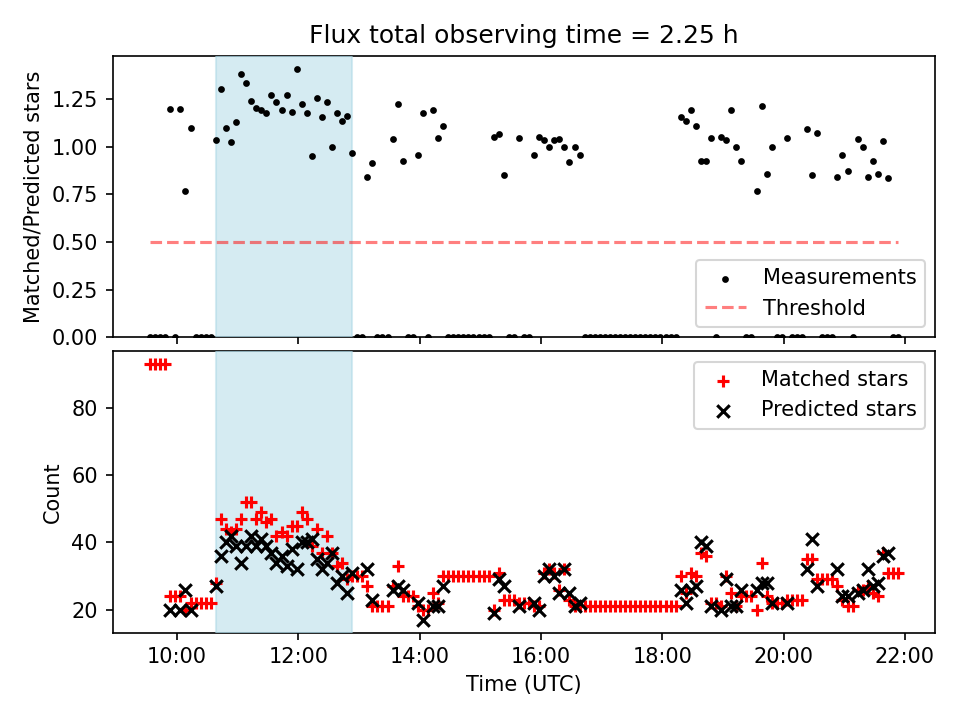 Flux total observing time = 2.25 h

Matched/Predicted stars

1.25
1.00
0.75
0.50
0.25
0.00

Measurements
Threshold

Count

80
60
40
20

Matched stars
Predicted stars

10:00 12:00 14:00 16:00 18:00 20:00 22:00

Time (UTC)